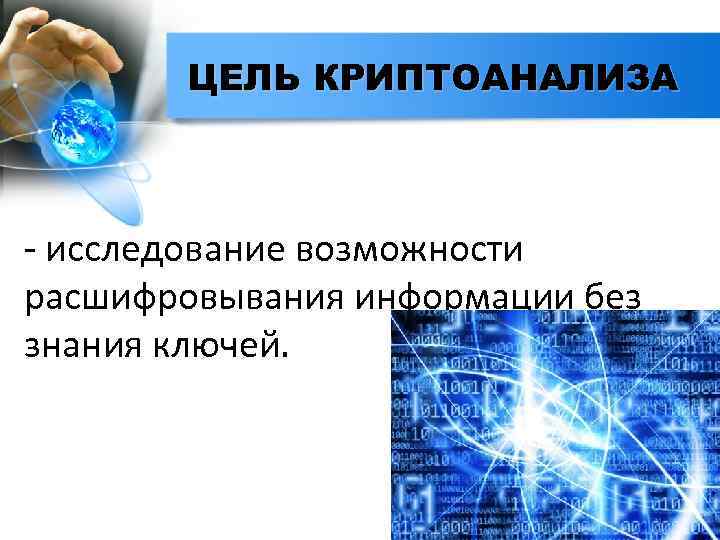 ЦЕЛЬ КРИПТОАНАЛИЗА

- исследование возможности расшифровывания информации без знания ключей.